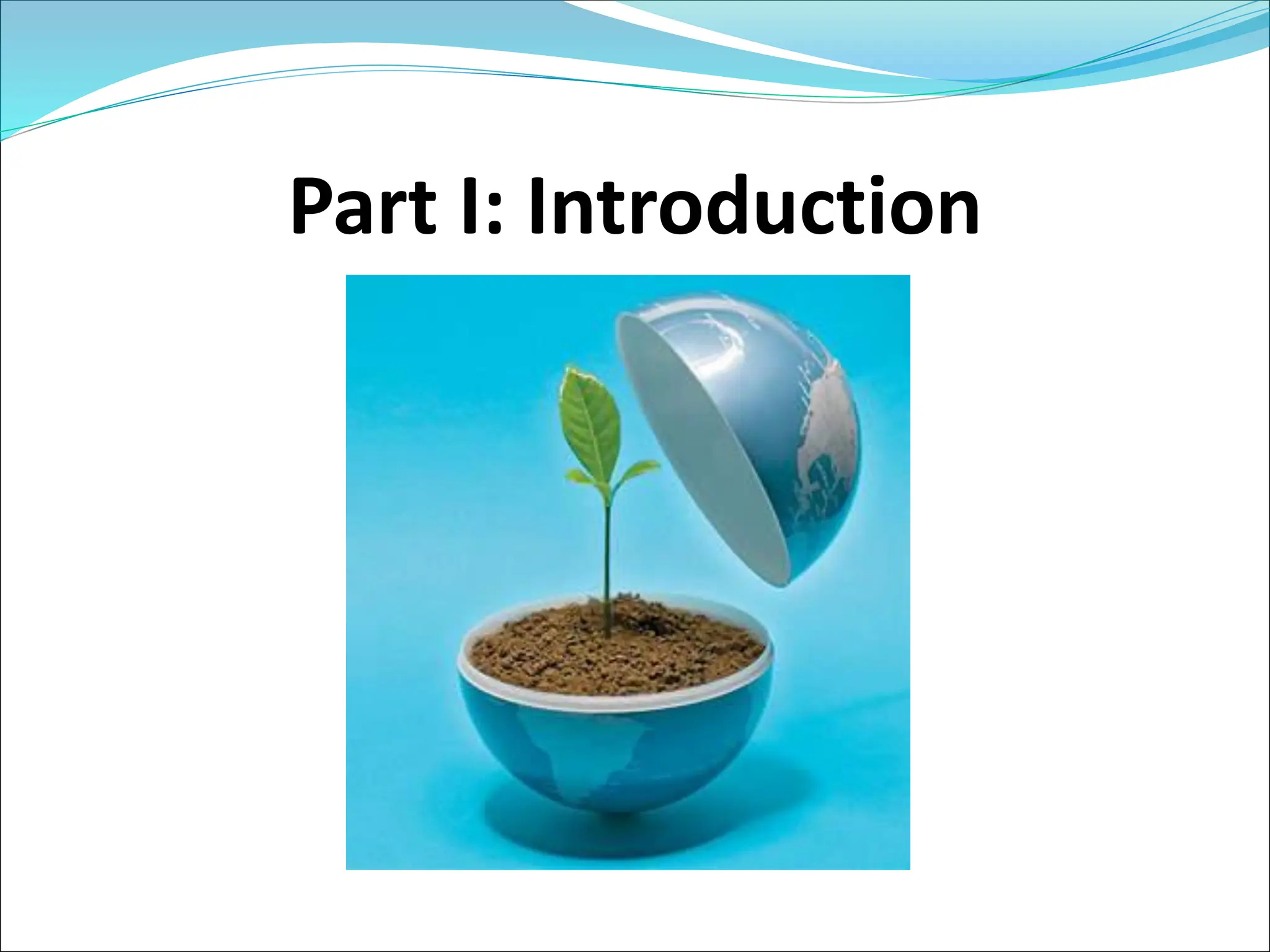 Part I: Introduction